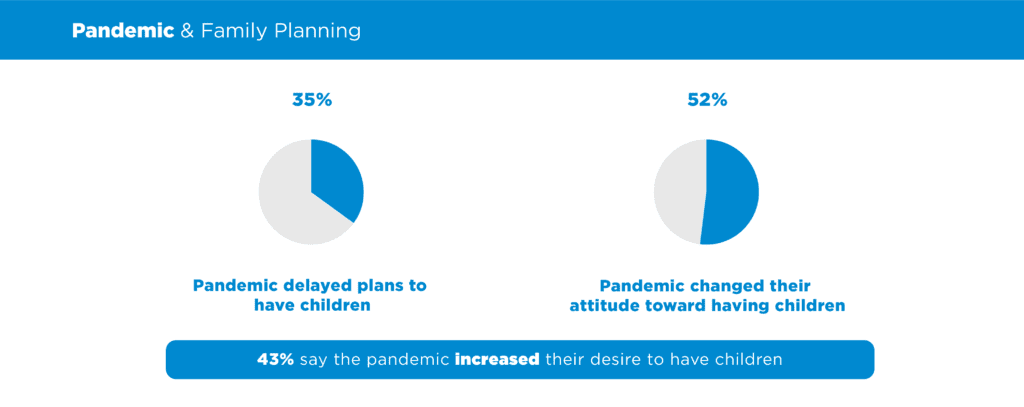 Pandemic & Family Planning

35%

Pandemic delayed plans to have children

52%

Pandemic changed their attitude toward having children

43% say the pandemic increased their desire to have children